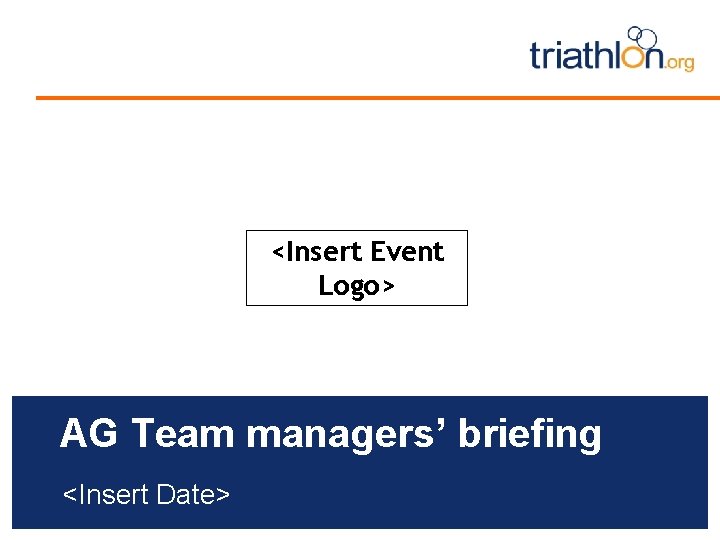 triathlon.org

<Insert Event Logo>

AG Team managers’ briefing

<Insert Date>